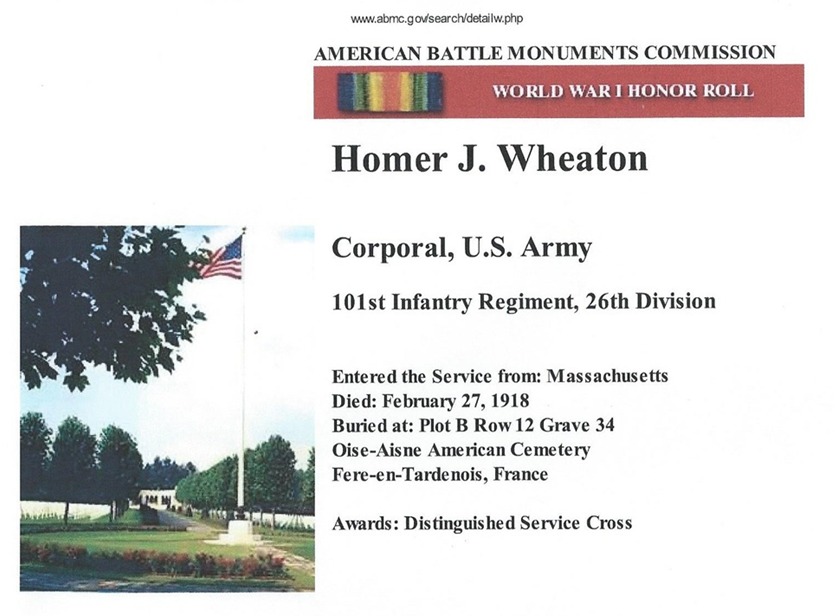 www.abmc.gov/search/detailw.php

AMERICAN BATTLE MONUMENTS COMMISSION

WORLD WAR I HONOR ROLL

Homer J. Wheaton

Corporal, U.S. Army

101st Infantry Regiment, 26th Division

Entered the Service from: Massachusetts
Died: February 27, 1918
Buried at: Plot B Row 12 Grave 34
Oise-Aisne American Cemetery
Fere-en-Tardenois, France

Awards: Distinguished Service Cross